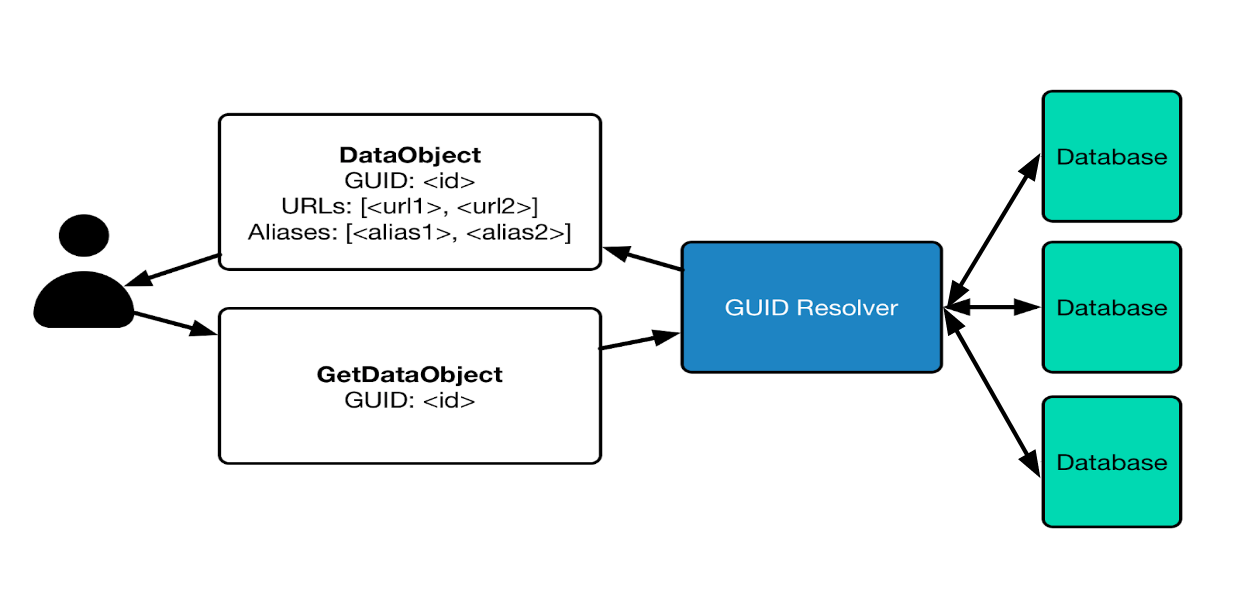 DataObject
GUID: <id>
URLs: [<url1>, <url2>]
Aliases: [<alias1>, <alias2>]

GetDataObject
GUID: <id>

GUID Resolver

Database

Database

Database